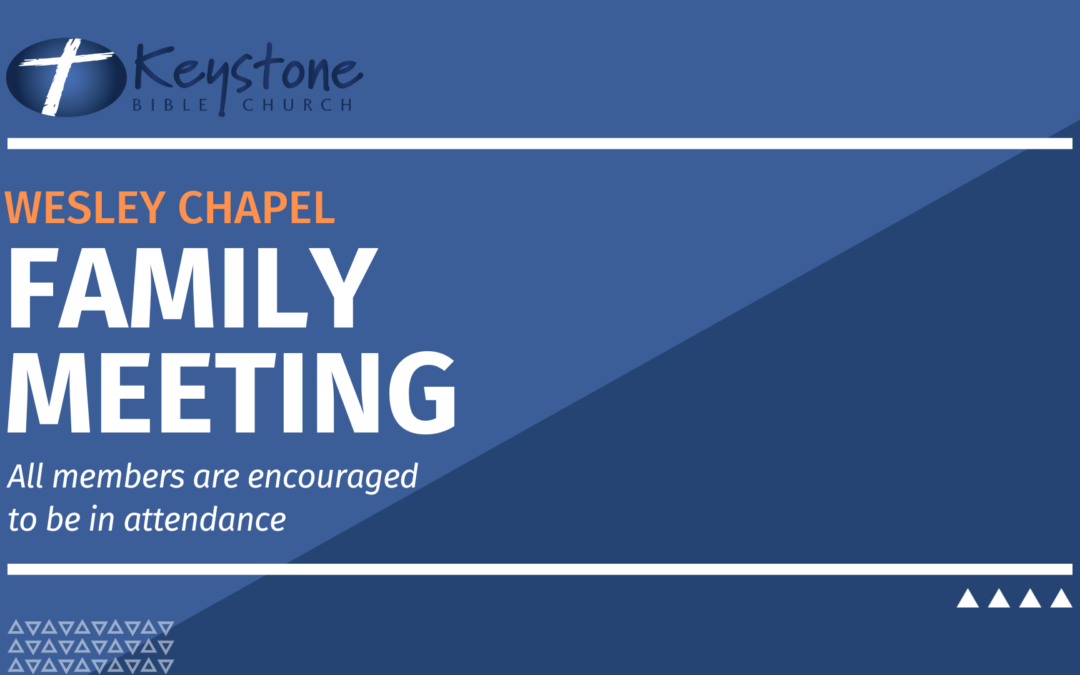 Keystone
BIBLE CHURCH

WESLEY CHAPEL

FAMILY MEETING

All members are encouraged to be in attendance